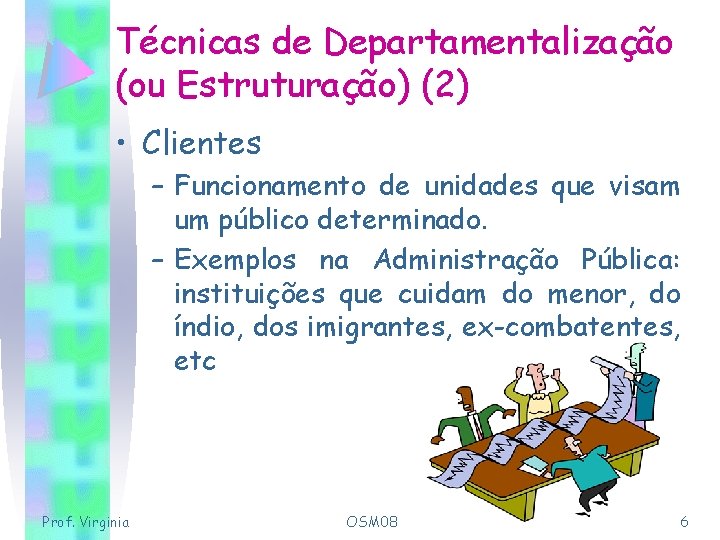 Técnicas de Departamentalização (ou Estruturação) (2)

• Clientes

– Funcionamento de unidades que visam um público determinado.

– Exemplos na Administração Pública: instituições que cuidam do menor, do índio, dos imigrantes, ex-combatentes, etc

Prof. Virginia

OSM08

6